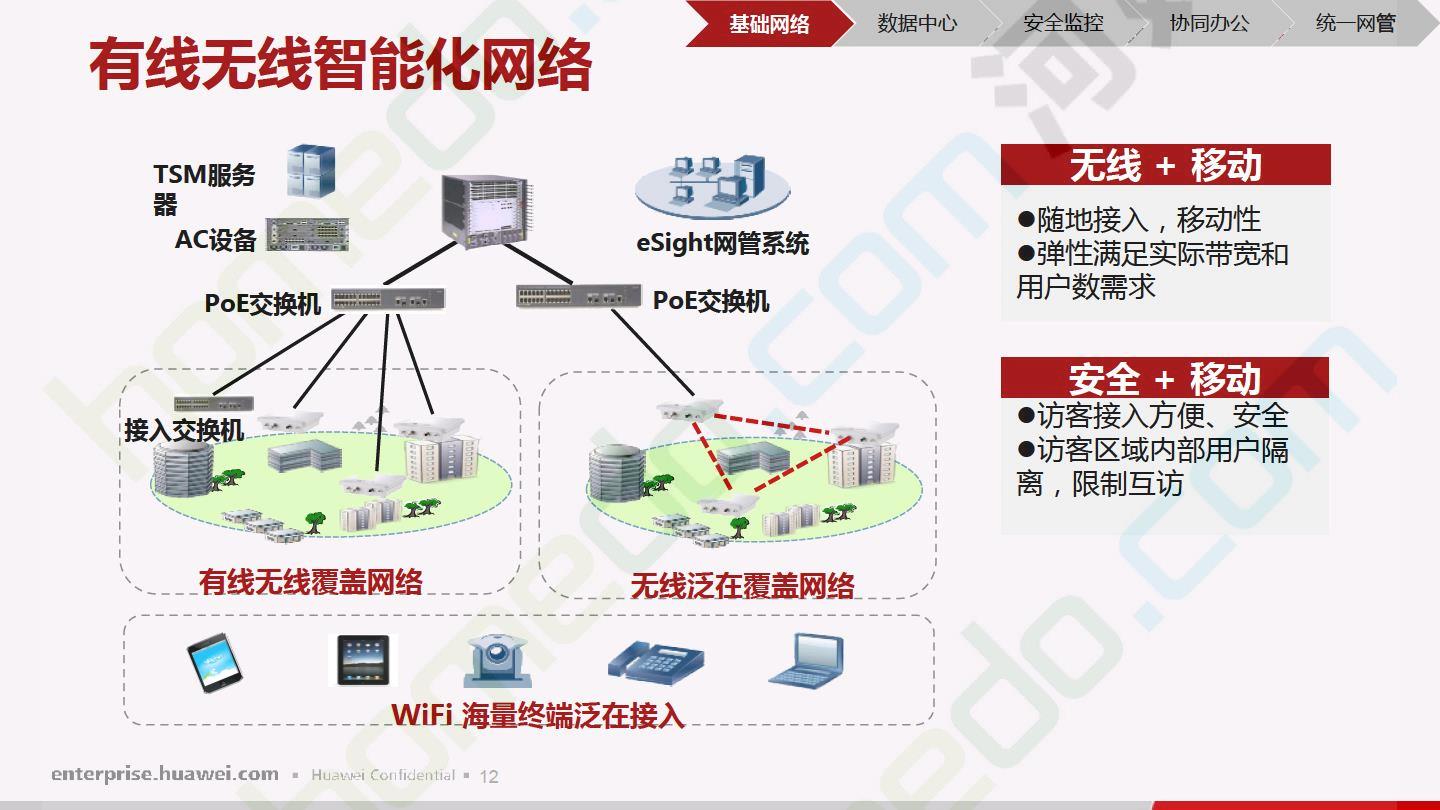 基础网络 数据中心 安全监控 协同办公 统一网管

有线无线智能化网络

TSM服务器

AC设备

eSight网管系统

PoE交换机

PoE交换机

接入交换机

有线无线覆盖网络

无线泛在覆盖网络

WiFi 海量终端泛在接入

无线 + 移动

●随地接入，移动性
●弹性满足实际带宽和用户数需求

安全 + 移动

●访客接入方便、安全
●访客区域内部用户隔离，限制互访

enterprise.huawei.com ▪ Huawei Confidential ▪ 12